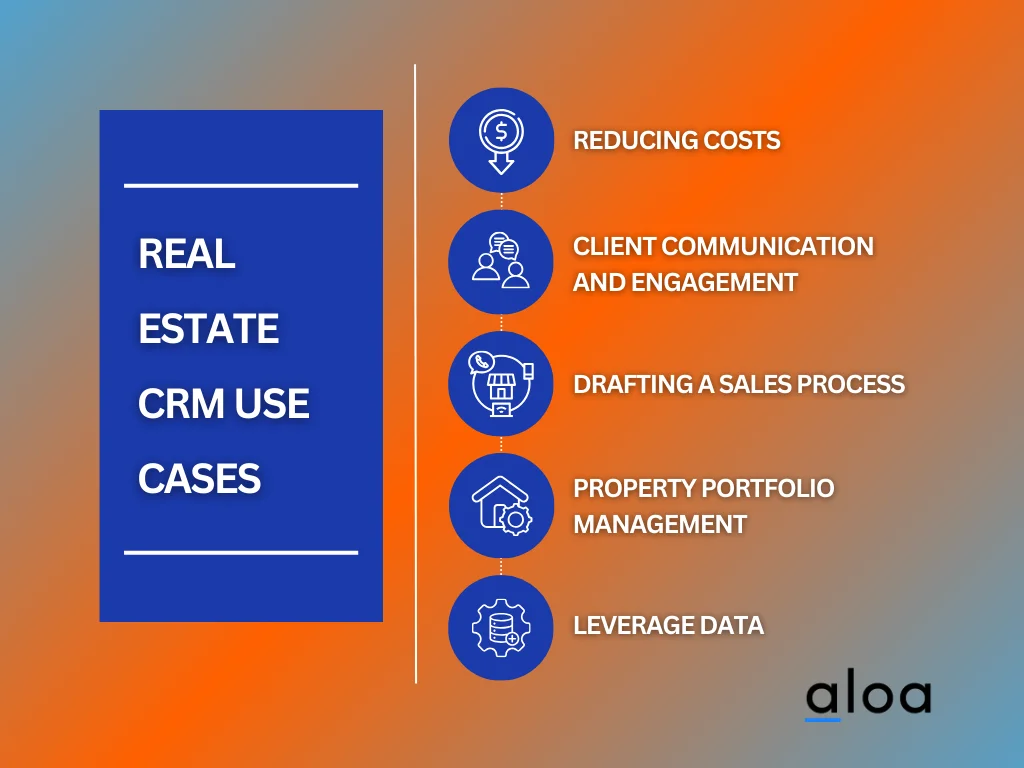 REAL ESTATE CRM USE CASES

REDUCING COSTS

CLIENT COMMUNICATION AND ENGAGEMENT

DRAFTING A SALES PROCESS

PROPERTY PORTFOLIO MANAGEMENT

LEVERAGE DATA

aloa